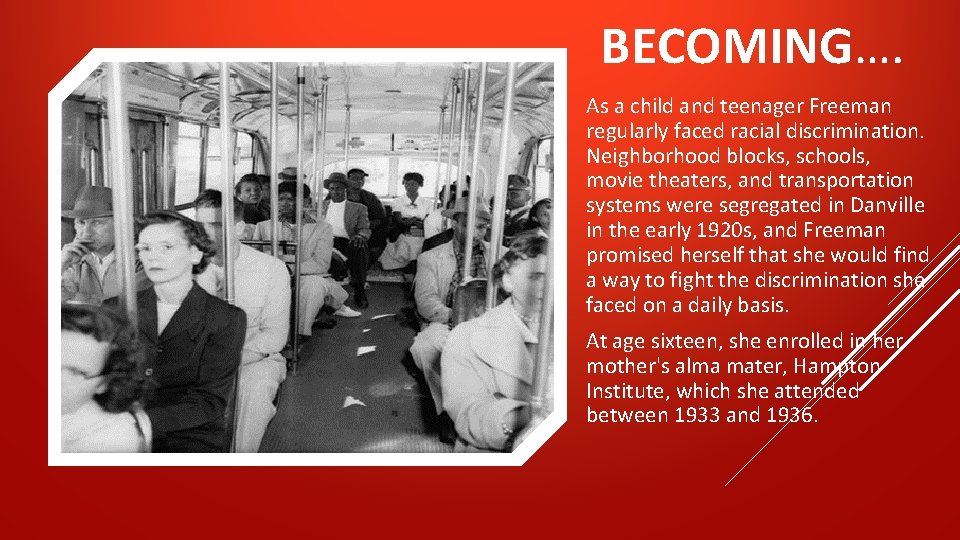 BECOMING….

As a child and teenager Freeman regularly faced racial discrimination. Neighborhood blocks, schools, movie theaters, and transportation systems were segregated in Danville in the early 1920s, and Freeman promised herself that she would find a way to fight the discrimination she faced on a daily basis.

At age sixteen, she enrolled in her mother's alma mater, Hampton Institute, which she attended between 1933 and 1936.